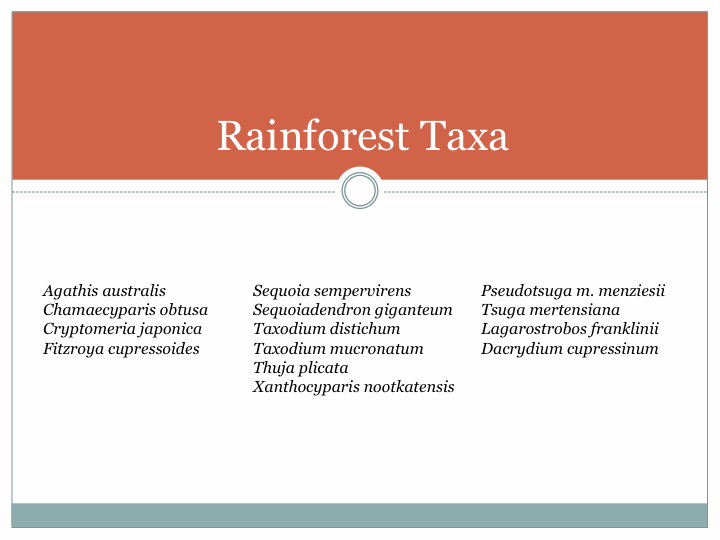 Rainforest Taxa

Agathis australis
Chamaecyparis obtusa
Cryptomeria japonica
Fitzroya cupressoides

Sequoia sempervirens
Sequoiadendron giganteum
Taxodium distichum
Taxodium mucronatum
Thuja plicata
Xanthocyparis nootkatensis

Pseudotsuga m. menziesii
Tsuga mertensiana
Lagarostrobos franklinii
Dacrydium cupressinum